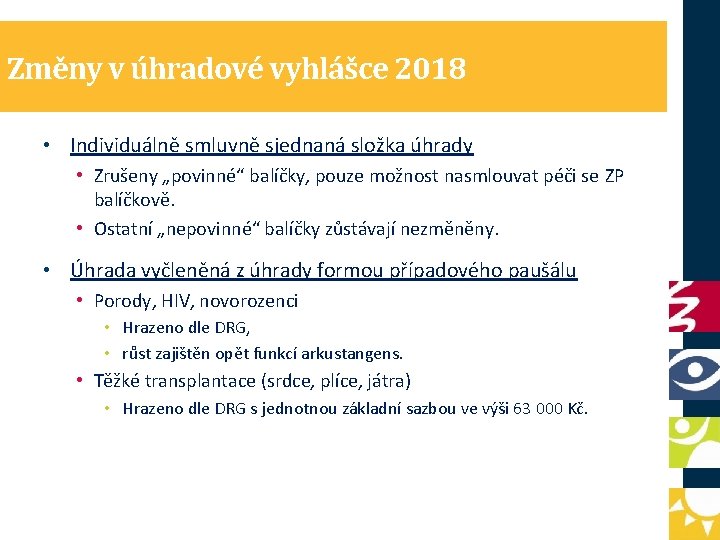 Změny v úhradové vyhlášce 2018

• Individuálně smluvně sjednaná složka úhrady
  • Zrušeny „povinné“ balíčky, pouze možnost nasmlouvat péči se ZP balíčkově.
  • Ostatní „nepovinné“ balíčky zůstávají nezměněny.

• Úhrada vyčleněná z úhrady formou případového paušálu
  • Porody, HIV, novorozenci
    • Hrazeno dle DRG,
    • růst zajištěn opět funkcí arkustangens.
  • Těžké transplantace (srdce, plíce, játra)
    • Hrazeno dle DRG s jednotnou základní sazbou ve výši 63 000 Kč.